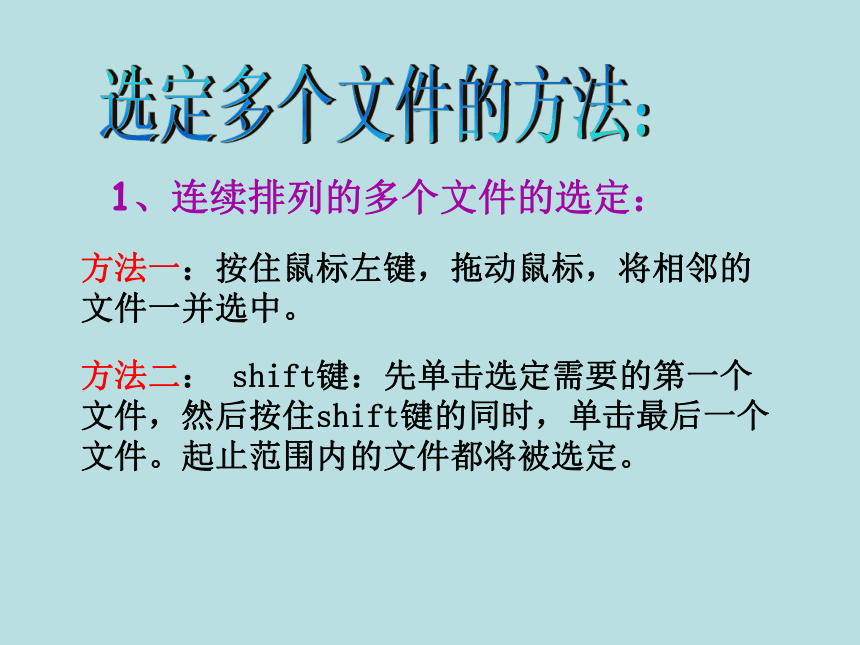 选定多个文件的方法：

1、连续排列的多个文件的选定：

方法一：按住鼠标左键，拖动鼠标，将相邻的文件一并选中。

方法二： shift键：先单击选定需要的第一个文件，然后按住shift键的同时，单击最后一个文件。起止范围内的文件都将被选定。